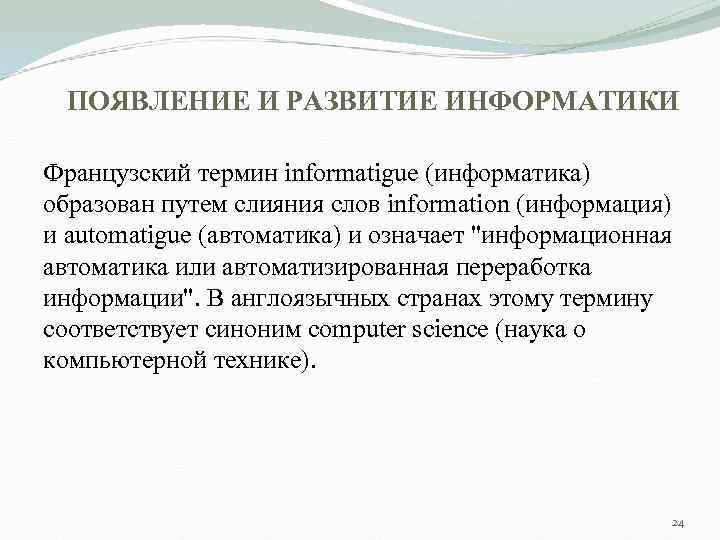 ПОЯВЛЕНИЕ И РАЗВИТИЕ ИНФОРМАТИКИ

Французский термин informatigue (информатика) образован путем слияния слов information (информация) и automatigue (автоматика) и означает "информационная автоматика или автоматизированная переработка информации". В англоязычных странах этому термину соответствует синоним computer science (наука о компьютерной технике).

24